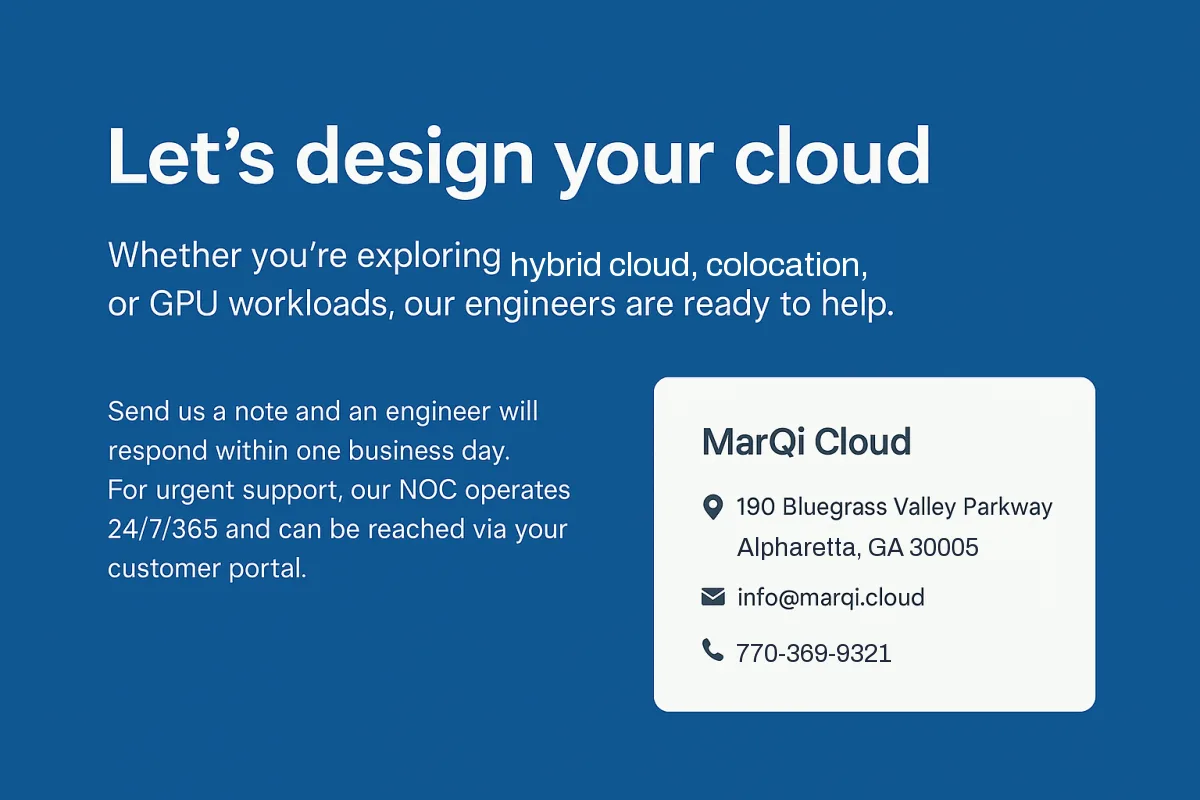 Let’s design your cloud

Whether you’re exploring hybrid cloud, colocation, or GPU workloads, our engineers are ready to help.

Send us a note and an engineer will respond within one business day. For urgent support, our NOC operates 24/7/365 and can be reached via your customer portal.

MarQi Cloud

190 Bluegrass Valley Parkway
Alpharetta, GA 30005

info@marqi.cloud

770-369-9321